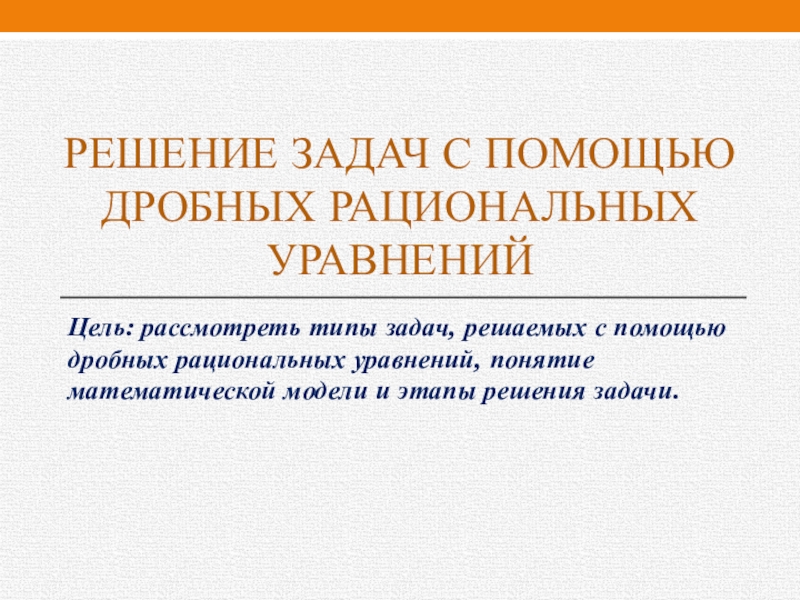 РЕШЕНИЕ ЗАДАЧ С ПОМОЩЬЮ ДРОБНЫХ РАЦИОНАЛЬНЫХ УРАВНЕНИЙ

Цель: рассмотреть типы задач, решаемых с помощью дробных рациональных уравнений, понятие математической модели и этапы решения задачи.